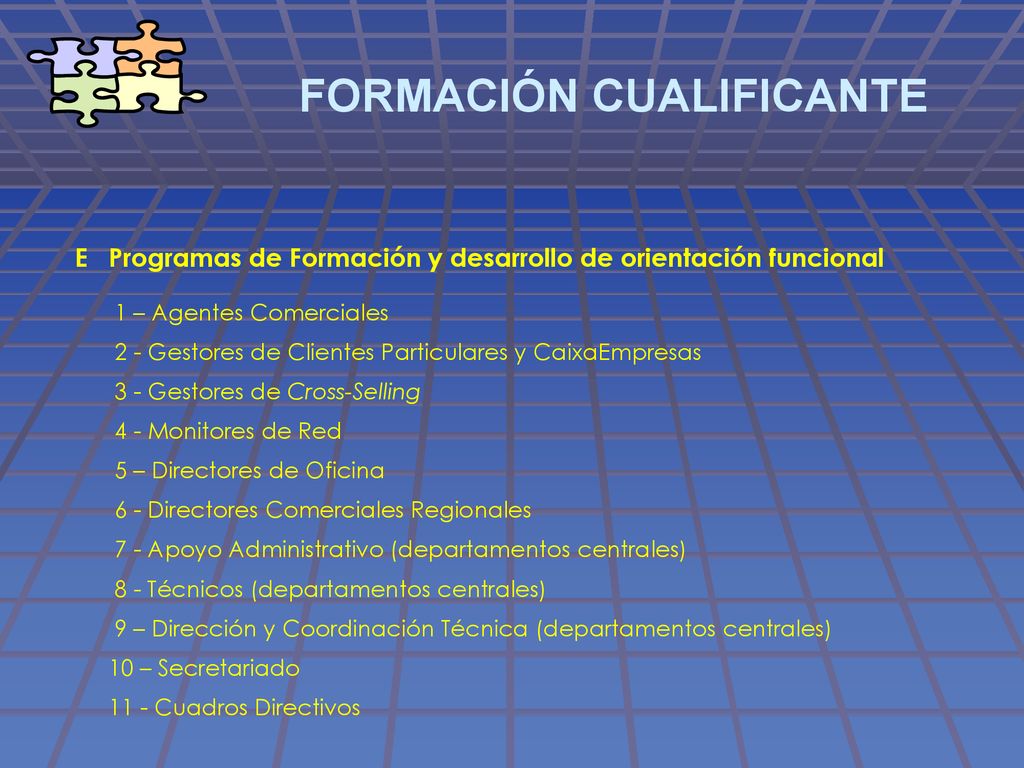 FORMACIÓN CUALIFICANTE

E Programas de Formación y desarrollo de orientación funcional

1 – Agentes Comerciales

2 - Gestores de Clientes Particulares y CaixaEmpresas

3 - Gestores de Cross-Selling

4 - Monitores de Red

5 – Directores de Oficina

6 - Directores Comerciales Regionales

7 - Apoyo Administrativo (departamentos centrales)

8 - Técnicos (departamentos centrales)

9 – Dirección y Coordinación Técnica (departamentos centrales)

10 – Secretariado

11 - Cuadros Directivos